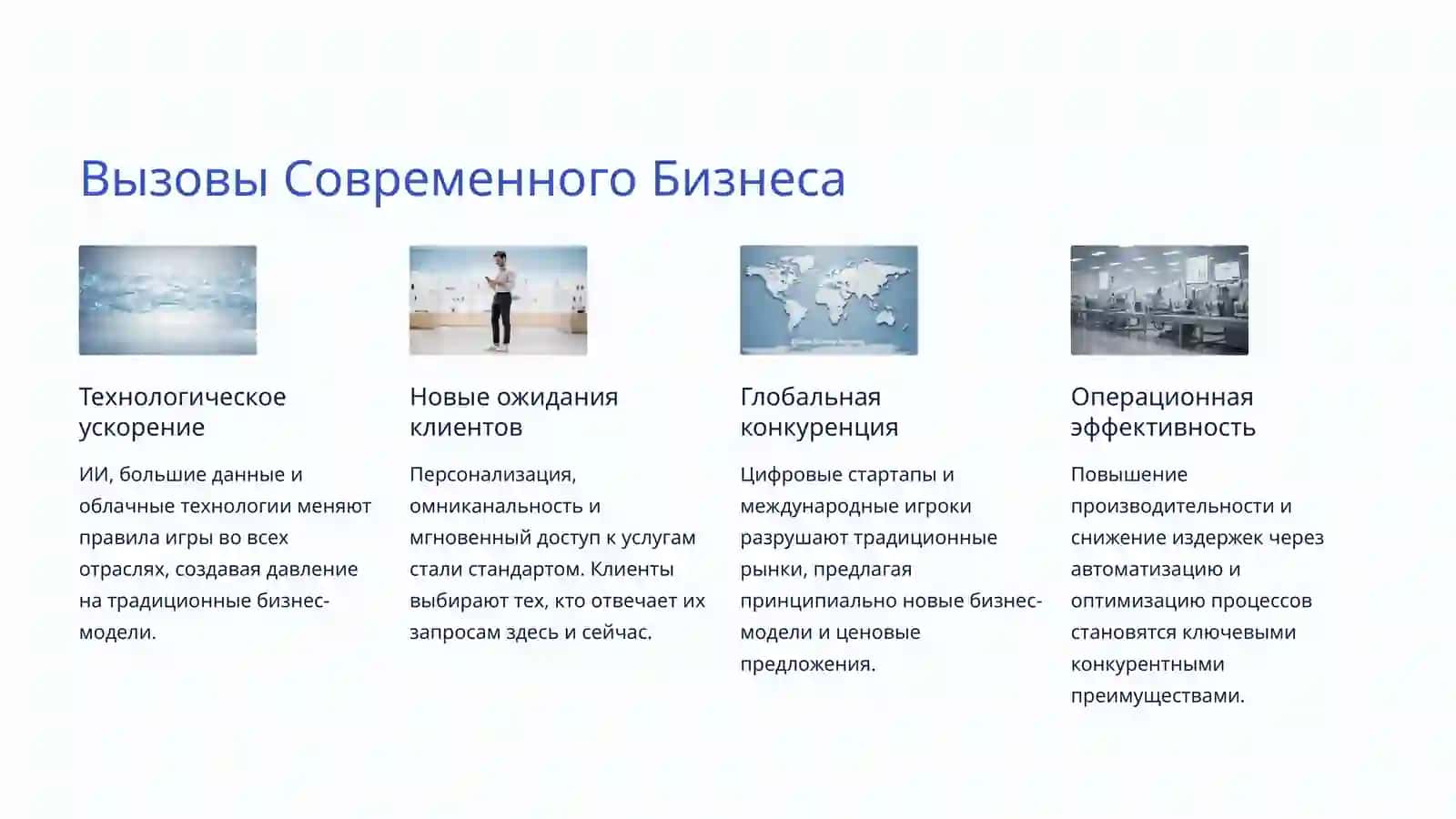 Вызовы Современного Бизнеса

Технологическое ускорение

ИИ, большие данные и облачные технологии меняют правила игры во всех отраслях, создавая давление на традиционные бизнес-модели.

Новые ожидания клиентов

Персонализация, омниканальность и мгновенный доступ к услугам стали стандартом. Клиенты выбирают тех, кто отвечает их запросам здесь и сейчас.

Глобальная конкуренция

Цифровые стартапы и международные игроки разрушают традиционные рынки, предлагая принципиально новые бизнес-модели и ценовые предложения.

Операционная эффективность

Повышение производительности и снижение издержек через автоматизацию и оптимизацию процессов становятся ключевыми конкурентными преимуществами.